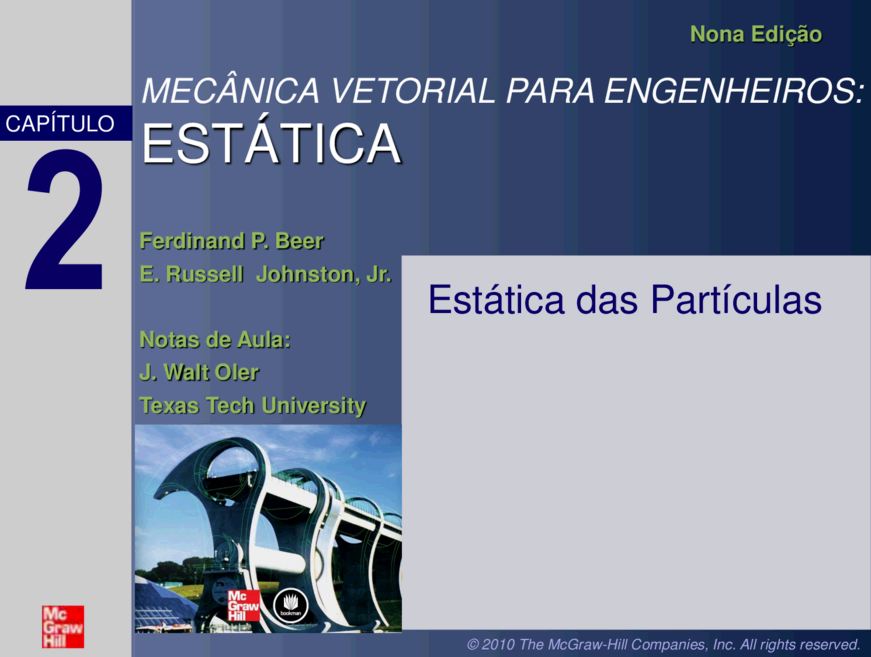 Nona Edição

MECÂNICA VETORIAL PARA ENGENHEIROS:
ESTÁTICA

CAPÍTULO
2

Ferdinand P. Beer
E. Russell Johnston, Jr.

Notas de Aula:
J. Walt Oler
Texas Tech University

Estática das Partículas

Mc Graw Hill

bookman

Mc Graw Hill

© 2010 The McGraw-Hill Companies, Inc. All rights reserved.